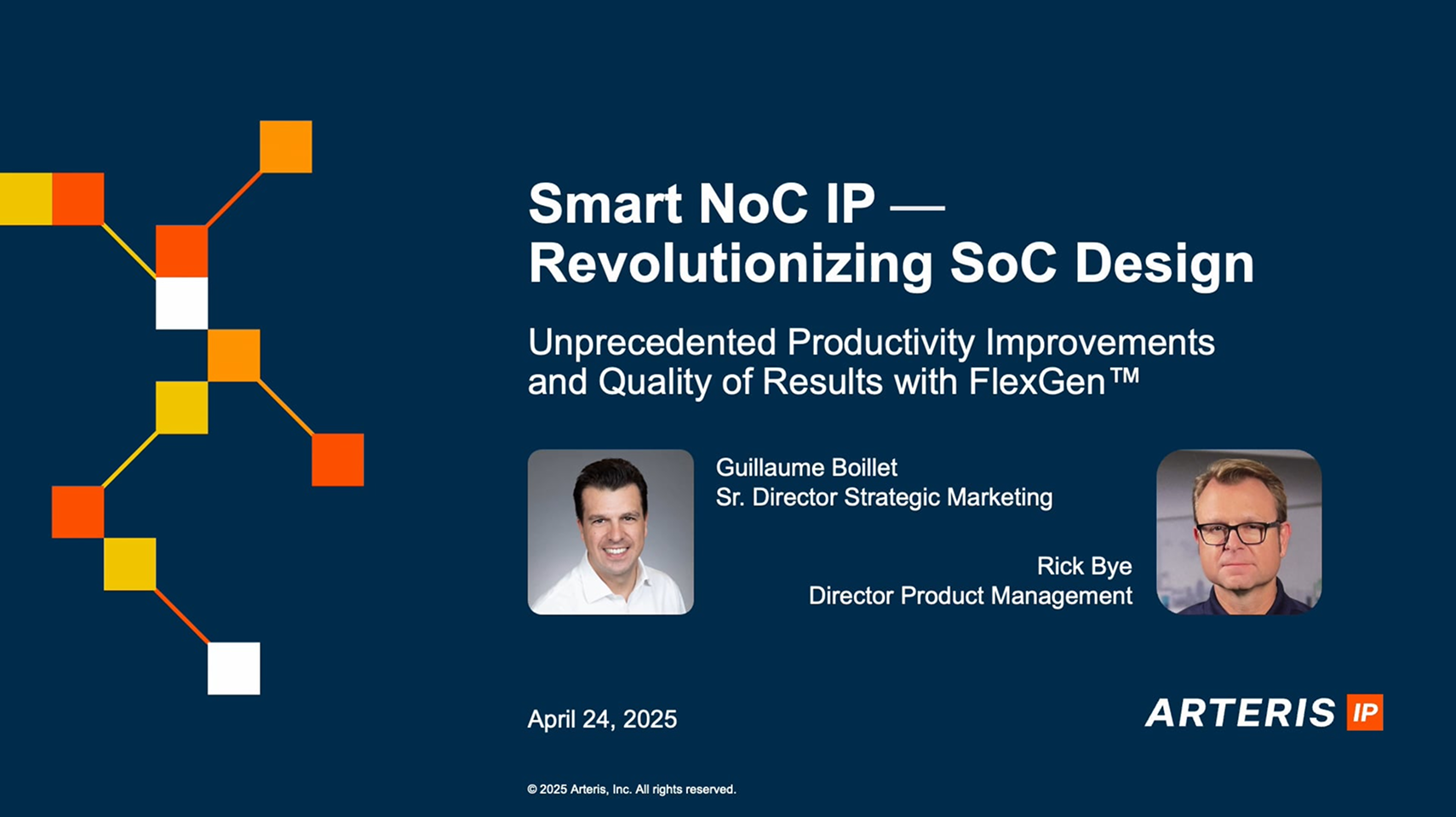 Smart NoC IP —
Revolutionizing SoC Design

Unprecedented Productivity Improvements and Quality of Results with FlexGen™

Guillaume Boillet
Sr. Director Strategic Marketing

Rick Bye
Director Product Management

April 24, 2025

ARTERIS IP

© 2025 Arteris, Inc. All rights reserved.